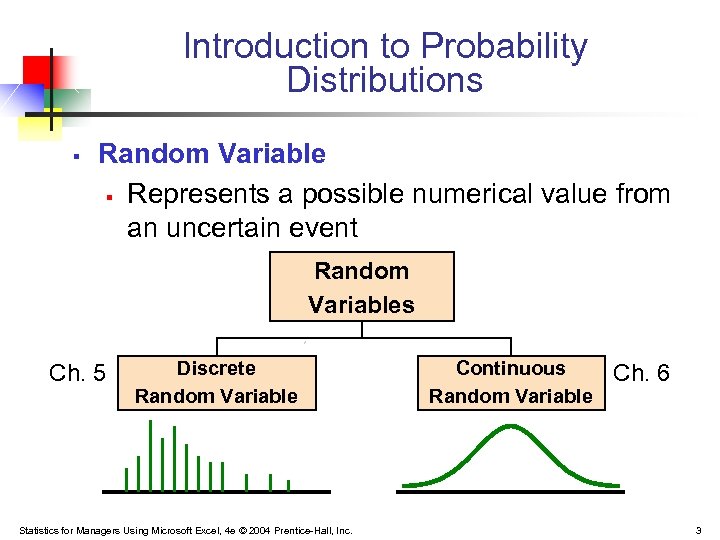 Introduction to Probability Distributions

▪ Random Variable

▪ Represents a possible numerical value from an uncertain event

Random Variables

Ch. 5

Discrete Random Variable

Continuous Random Variable

Ch. 6

Statistics for Managers Using Microsoft Excel, 4e © 2004 Prentice-Hall, Inc.

3